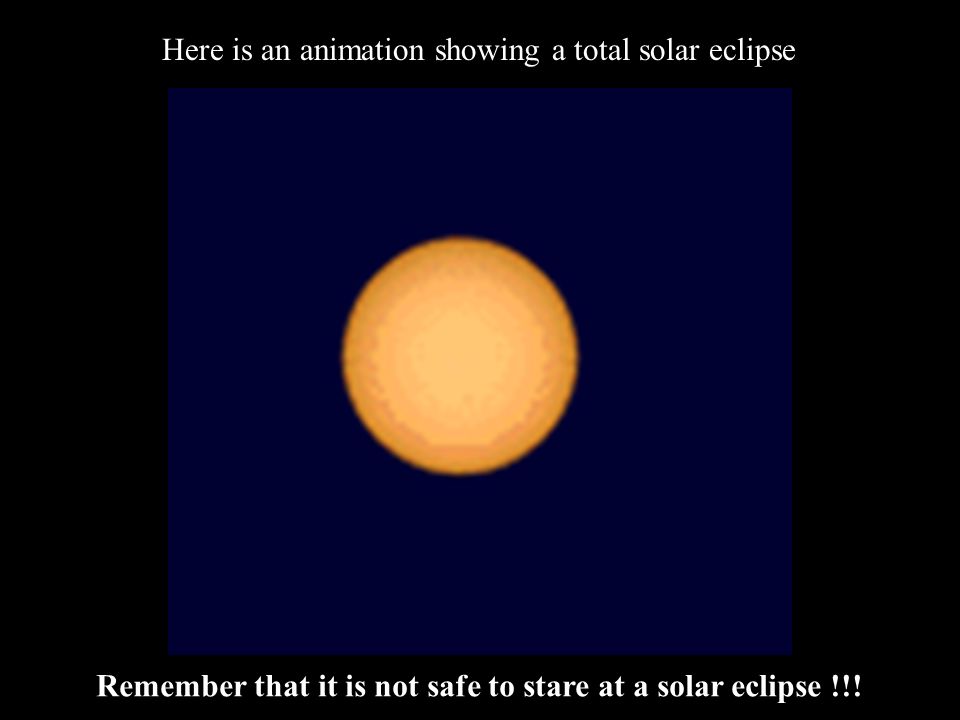 Here is an animation showing a total solar eclipse

Remember that it is not safe to stare at a solar eclipse !!!